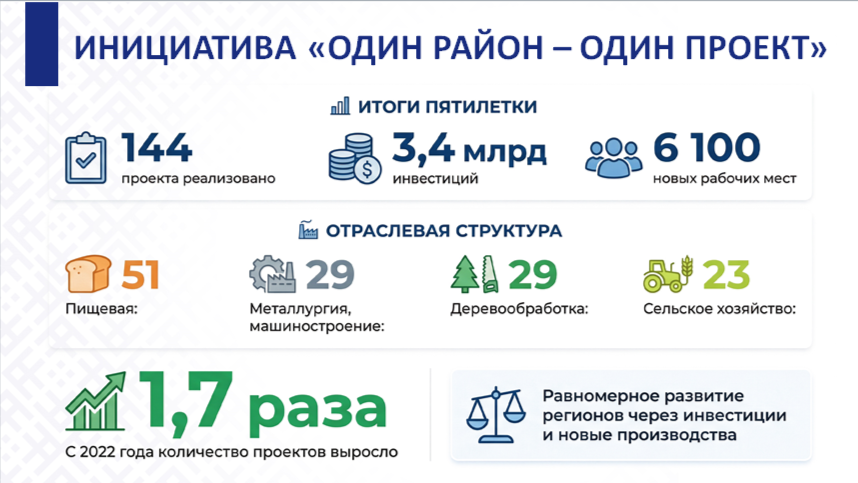 ИНИЦИАТИВА «ОДИН РАЙОН – ОДИН ПРОЕКТ»

ИТОГИ ПЯТИЛЕТКИ

144
проекта реализовано

3,4 млрд
инвестиций

6 100
новых рабочих мест

ОТРАСЛЕВАЯ СТРУКТУРА

51
Пищевая:

29
Металлургия, машиностроение:

29
Деревообработка:

23
Сельское хозяйство:

1,7 раза
С 2022 года количество проектов выросло

Равномерное развитие регионов через инвестиции и новые производства